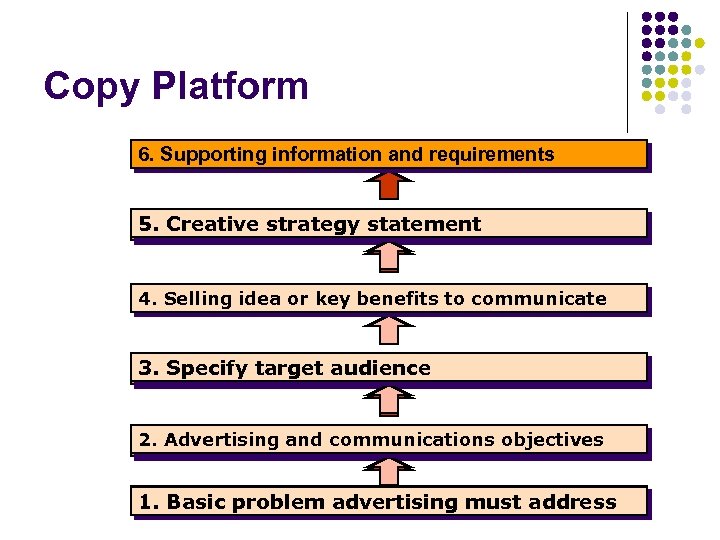 Copy Platform

6. Supporting information and requirements

5. Creative strategy statement

4. Selling idea or key benefits to communicate

3. Specify target audience

2. Advertising and communications objectives

1. Basic problem advertising must address